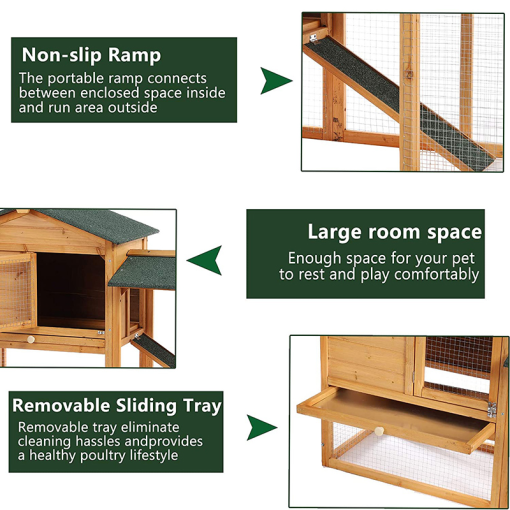 Non-slip Ramp
The portable ramp connects between enclosed space inside and run area outside

Large room space
Enough space for your pet to rest and play comfortably

Removable Sliding Tray
Removable tray eliminate cleaning hassles andprovides a healthy poultry lifestyle